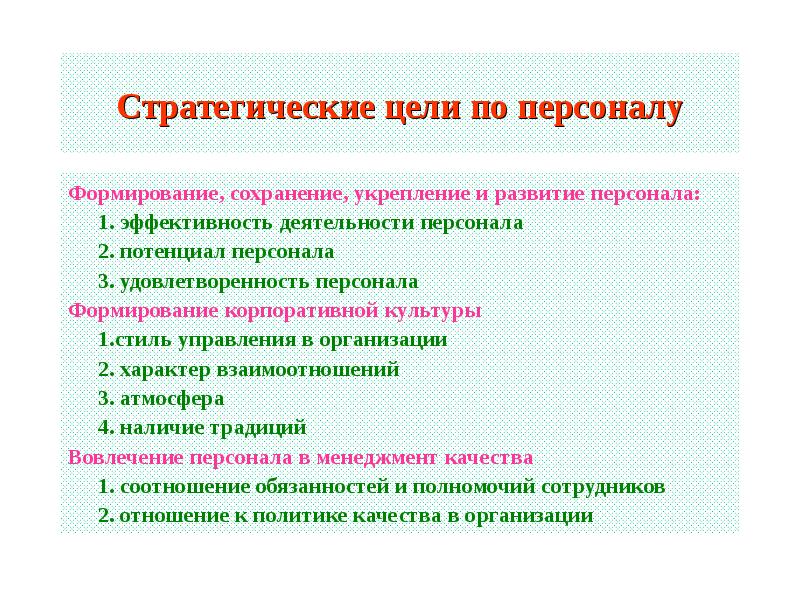 Стратегические цели по персоналу

Формирование, сохранение, укрепление и развитие персонала:
1. эффективность деятельности персонала
2. потенциал персонала
3. удовлетворенность персонала

Формирование корпоративной культуры
1.стиль управления в организации
2. характер взаимоотношений
3. атмосфера
4. наличие традиций

Вовлечение персонала в менеджмент качества
1. соотношение обязанностей и полномочий сотрудников
2. отношение к политике качества в организации